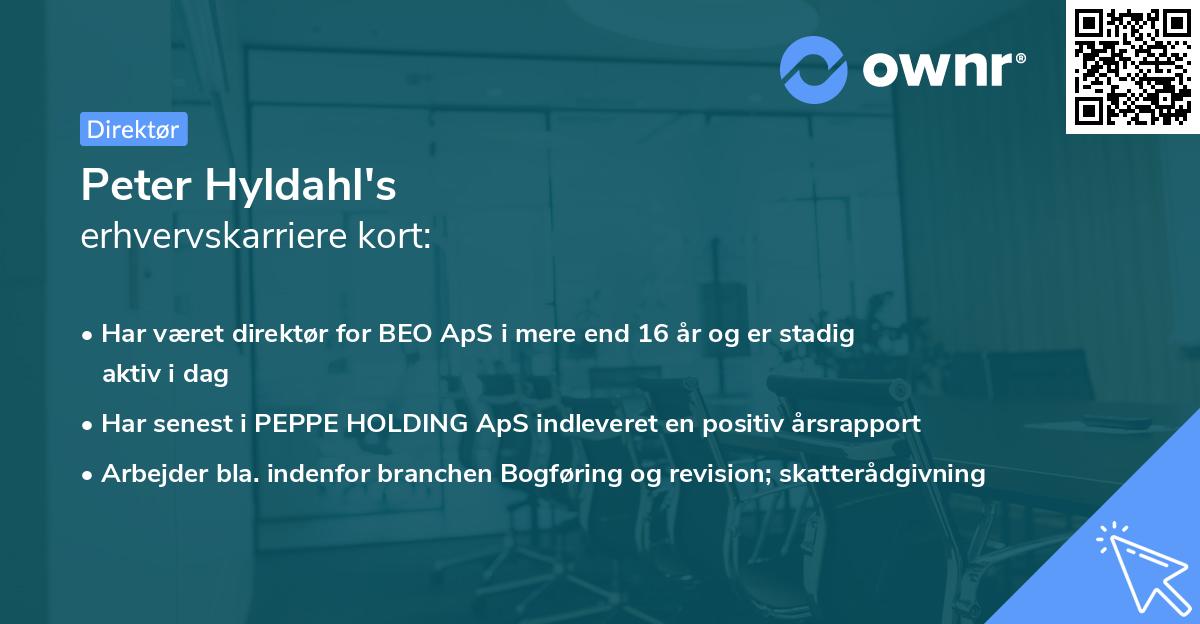 ownr®

Direktør

Peter Hyldahl's
erhvervskarriere kort:

• Har været direktør for BEO ApS i mere end 16 år og er stadig aktiv i dag

• Har senest i PEPPE HOLDING ApS indleveret en positiv årsrapport

• Arbejder bla. indenfor branchen Bogføring og revision; skatterådgivning